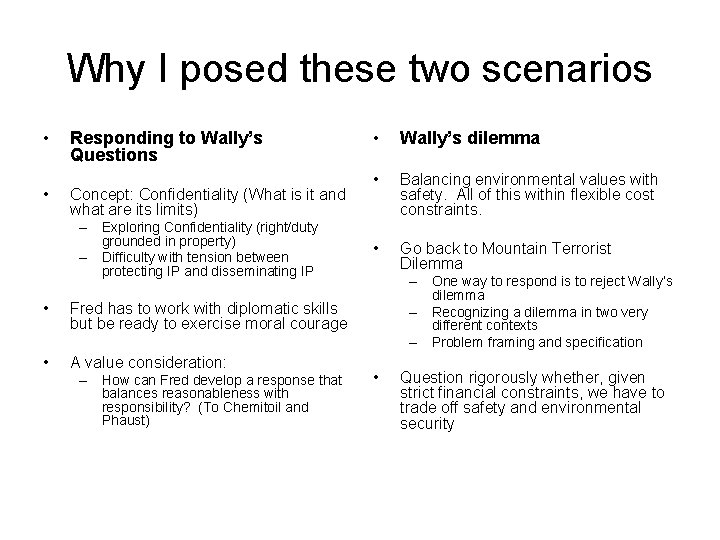 Why I posed these two scenarios

• Responding to Wally's Questions

• Concept: Confidentiality (What is it and what are its limits)
– Exploring Confidentiality (right/duty grounded in property)
– Difficulty with tension between protecting IP and disseminating IP

• Fred has to work with diplomatic skills but be ready to exercise moral courage

• A value consideration:
– How can Fred develop a response that balances reasonableness with responsibility? (To Chemitoil and Phaust)

• Wally's dilemma

• Balancing environmental values with safety. All of this within flexible cost constraints.

• Go back to Mountain Terrorist Dilemma
– One way to respond is to reject Wally's dilemma
– Recognizing a dilemma in two very different contexts
– Problem framing and specification

• Question rigorously whether, given strict financial constraints, we have to trade off safety and environmental security